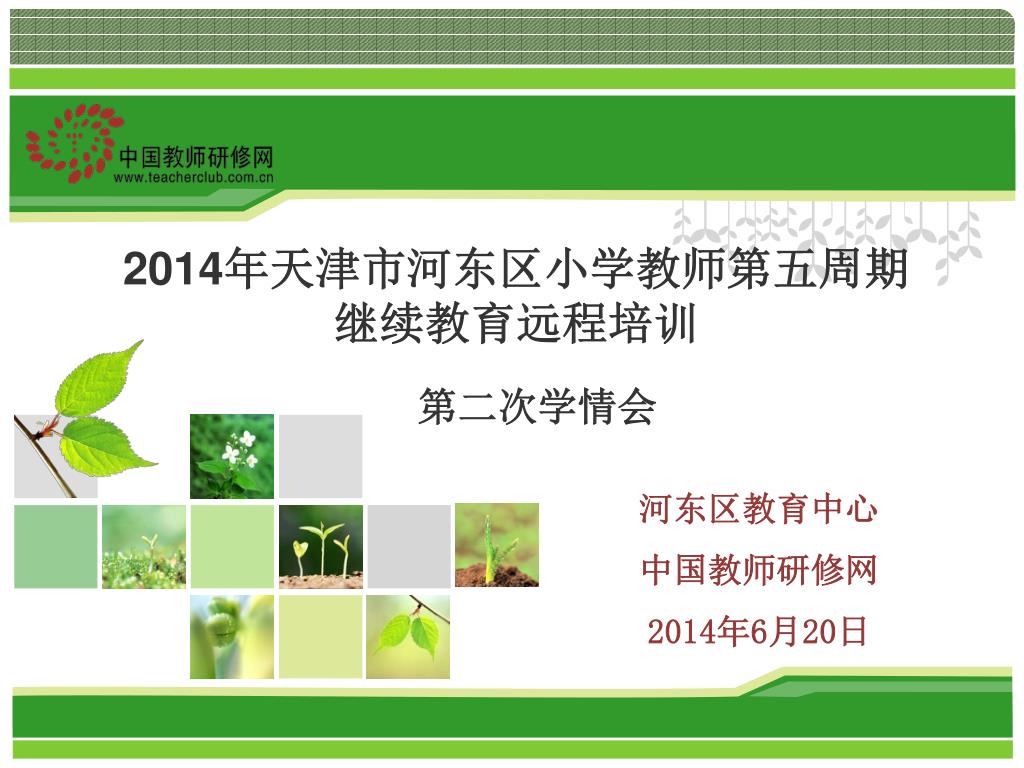 中国教师研修网
www.teacherclub.com.cn

2014年天津市河东区小学教师第五周期继续教育远程培训

第二次学情会

河东区教育中心

中国教师研修网

2014年6月20日